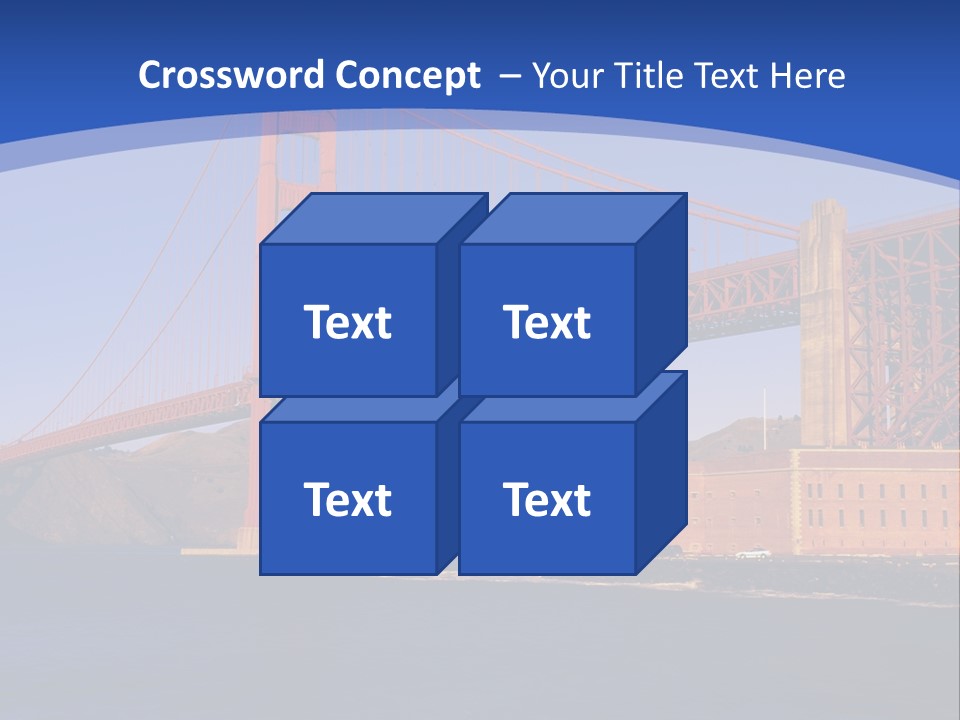 Crossword Concept – Your Title Text Here

Text

Text

Text

Text